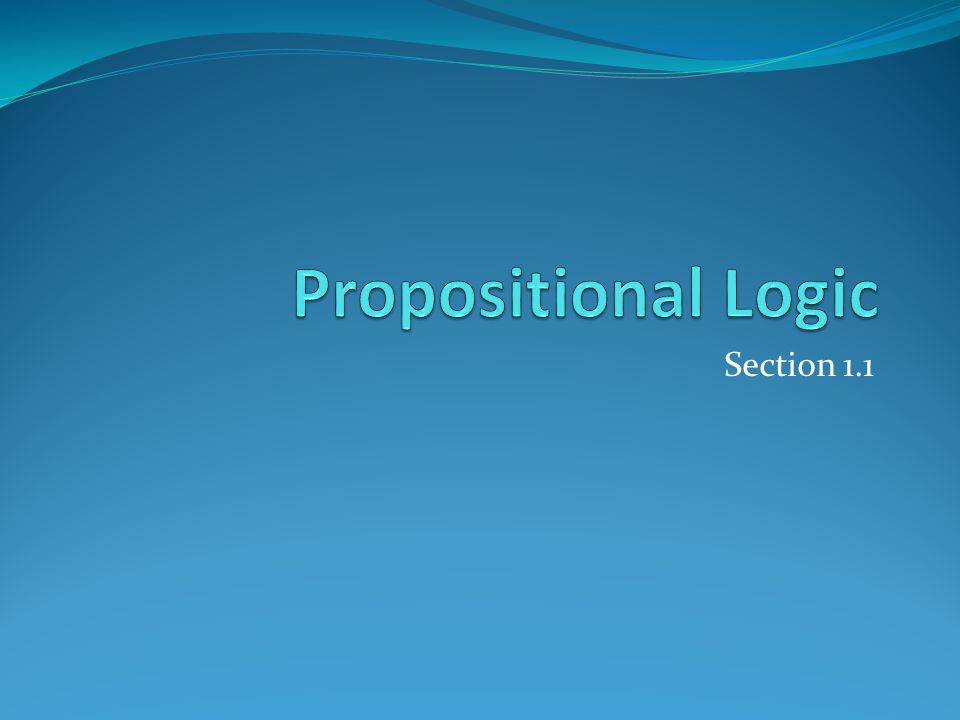 Propositional Logic

Section 1.1